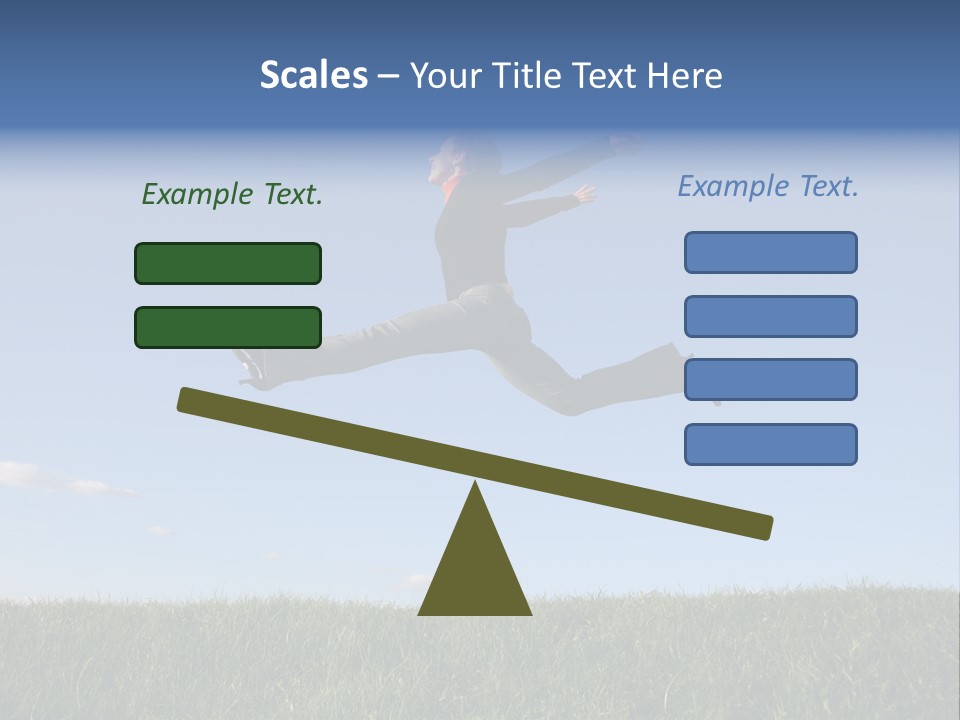 Scales – Your Title Text Here

Example Text.

Example Text.